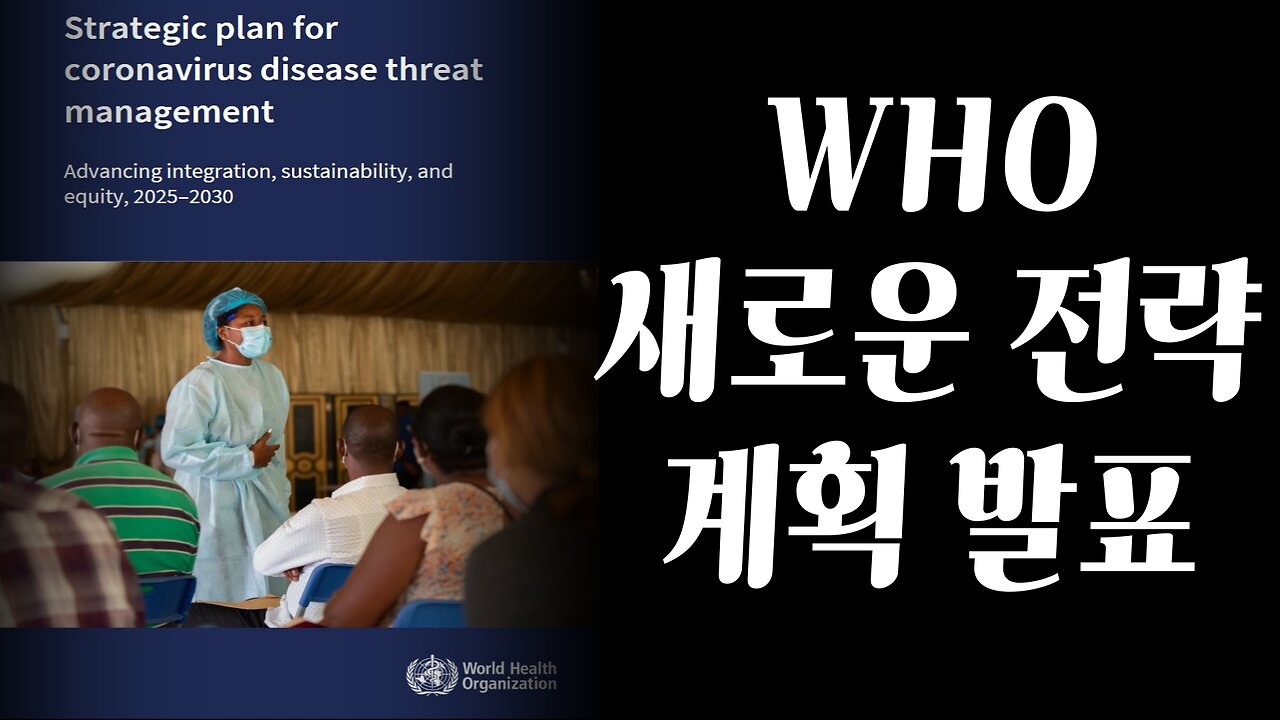 Strategic plan for coronavirus disease threat management

Advancing integration, sustainability, and equity, 2025–2030

World Health Organization

WHO
새로운 전략
계획 발표